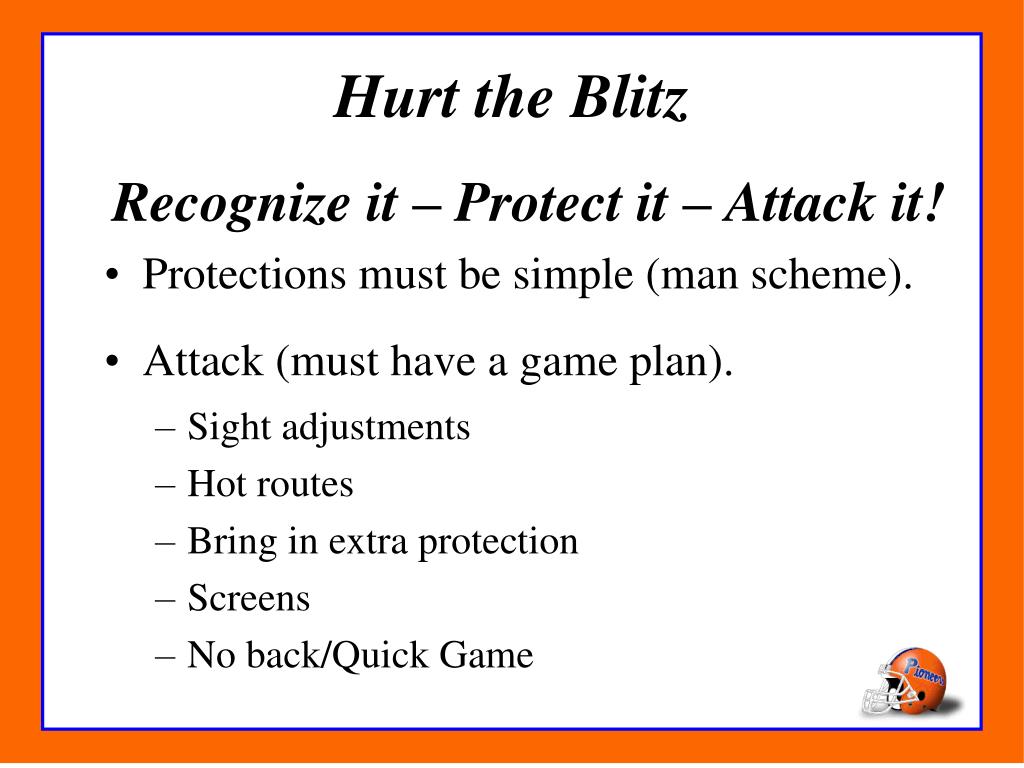 Hurt the Blitz

Recognize it – Protect it – Attack it!

• Protections must be simple (man scheme).

• Attack (must have a game plan).
– Sight adjustments
– Hot routes
– Bring in extra protection
– Screens
– No back/Quick Game

Pioneers